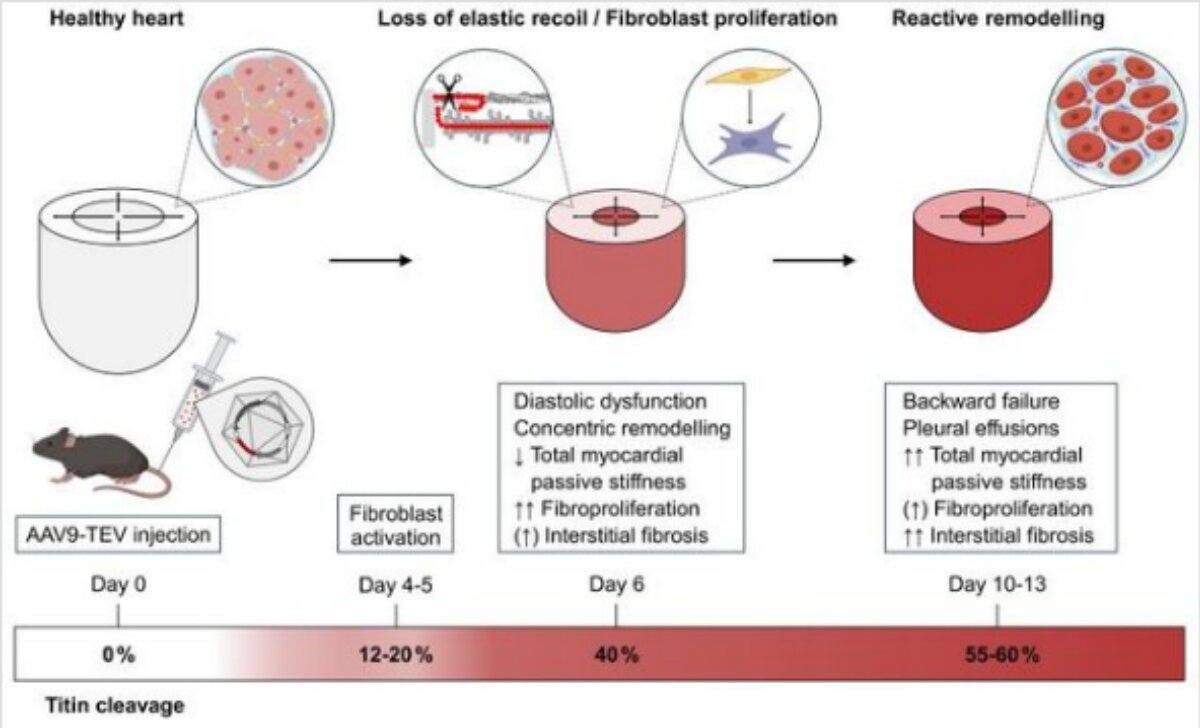 Healthy heart

Loss of elastic recoil / Fibroblast proliferation

Reactive remodelling

AAV9-TEV injection

Fibroblast activation

Diastolic dysfunction
Concentric remodelling
↓ Total myocardial passive stiffness
↑↑ Fibroproliferation
(↑) Interstitial fibrosis

Backward failure
Pleural effusions
↑↑ Total myocardial passive stiffness
(↑) Fibroproliferation
↑↑ Interstitial fibrosis

Day 0

Day 4-5

Day 6

Day 10-13

0%

12-20%

40%

55-60%

Titin cleavage